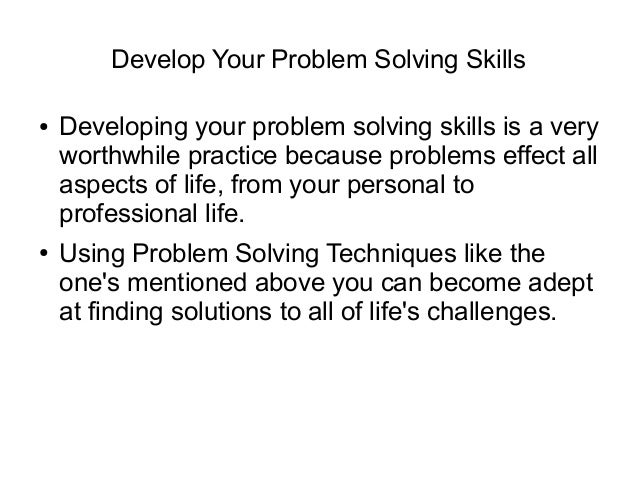 Develop Your Problem Solving Skills

• Developing your problem solving skills is a very worthwhile practice because problems effect all aspects of life, from your personal to professional life.

• Using Problem Solving Techniques like the one's mentioned above you can become adept at finding solutions to all of life's challenges.